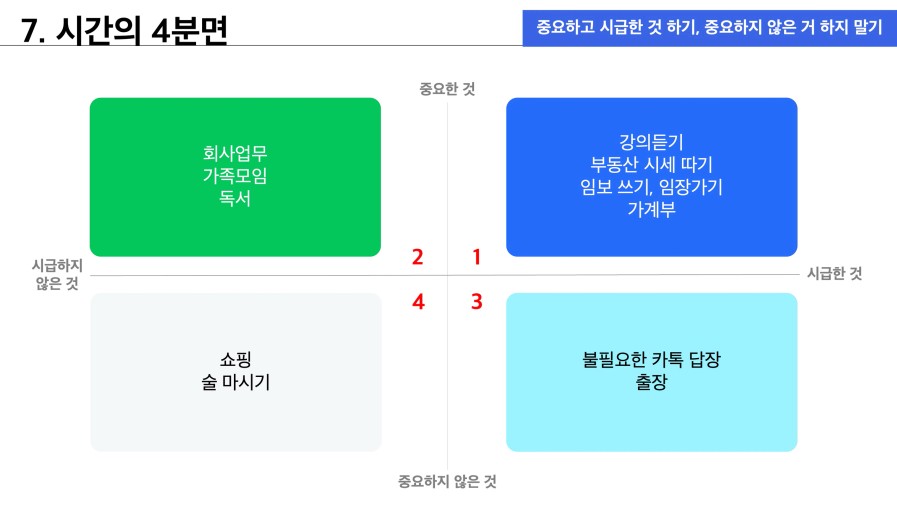 7. 시간의 4분면

중요하고 시급한 것 하기, 중요하지 않은 거 하지 말기

중요한 것

회사업무
가족모임
독서

강의듣기
부동산 시세 따기
임보 쓰기, 임장가기
가계부

시급하지 않은 것

2

1

시급한 것

4

3

쇼핑
술 마시기

불필요한 카톡 답장
출장

중요하지 않은 것